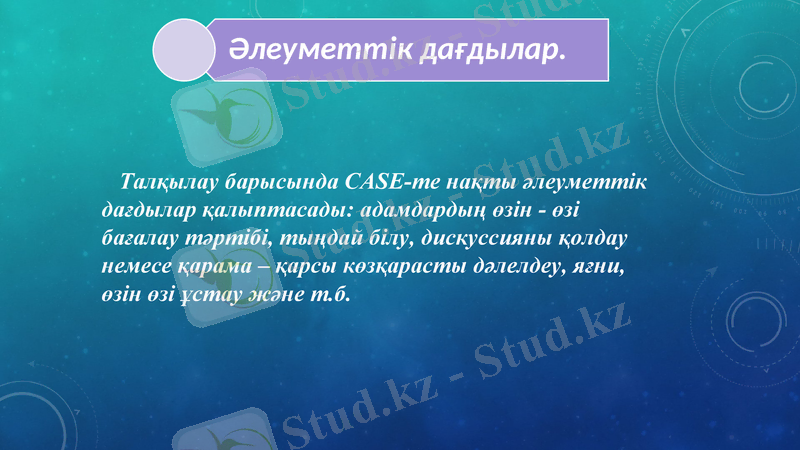 Әлеуметтік дағдылар.

Талқылау барысында CASE-те нақты әлеуметтік дағдылар қалыптасады: адамдардың өзін - өзі бағалау тәртібі, тыңдай білу, дискуссияны қолдау немесе қарама – қарсы көзқарасты дәлелдеу, яғни, өзін өзі ұстау және т.б.

Stud.kz - Stud.kz
Stud.kz - Stud.kz
Stud.kz - Stud.kz